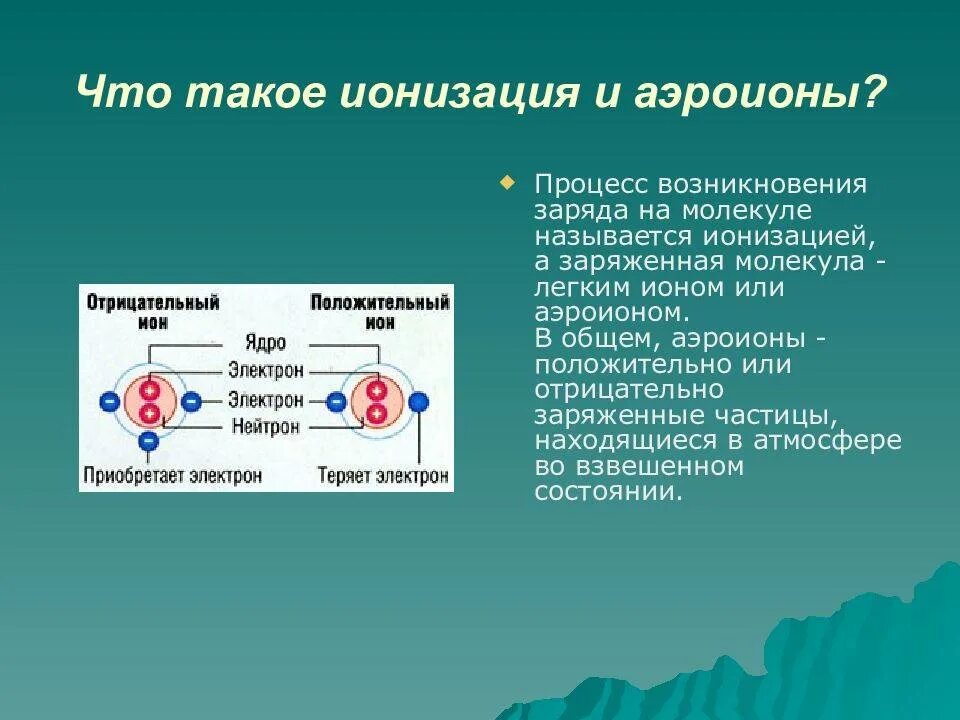 Что такое ионизация и аэроионы?

Отрицательный ион

Положительный ион

Ядро

Электрон

Электрон

Нейтрон

Приобретает электрон

Теряет электрон

Процесс возникновения заряда на молекуле называется ионизацией, а заряженная молекула - легким ионом или аэроионом.
В общем, аэроионы - положительно или отрицательно заряженные частицы, находящиеся в атмосфере во взвешенном состоянии.